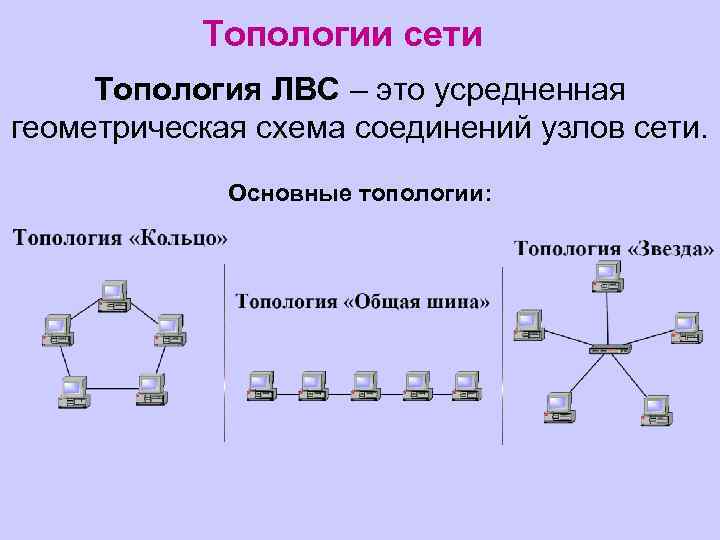 Топологии сети

Топология ЛВС – это усредненная геометрическая схема соединений узлов сети.

Основные топологии:

Топология «Кольцо»

Топология «Общая шина»

Топология «Звезда»